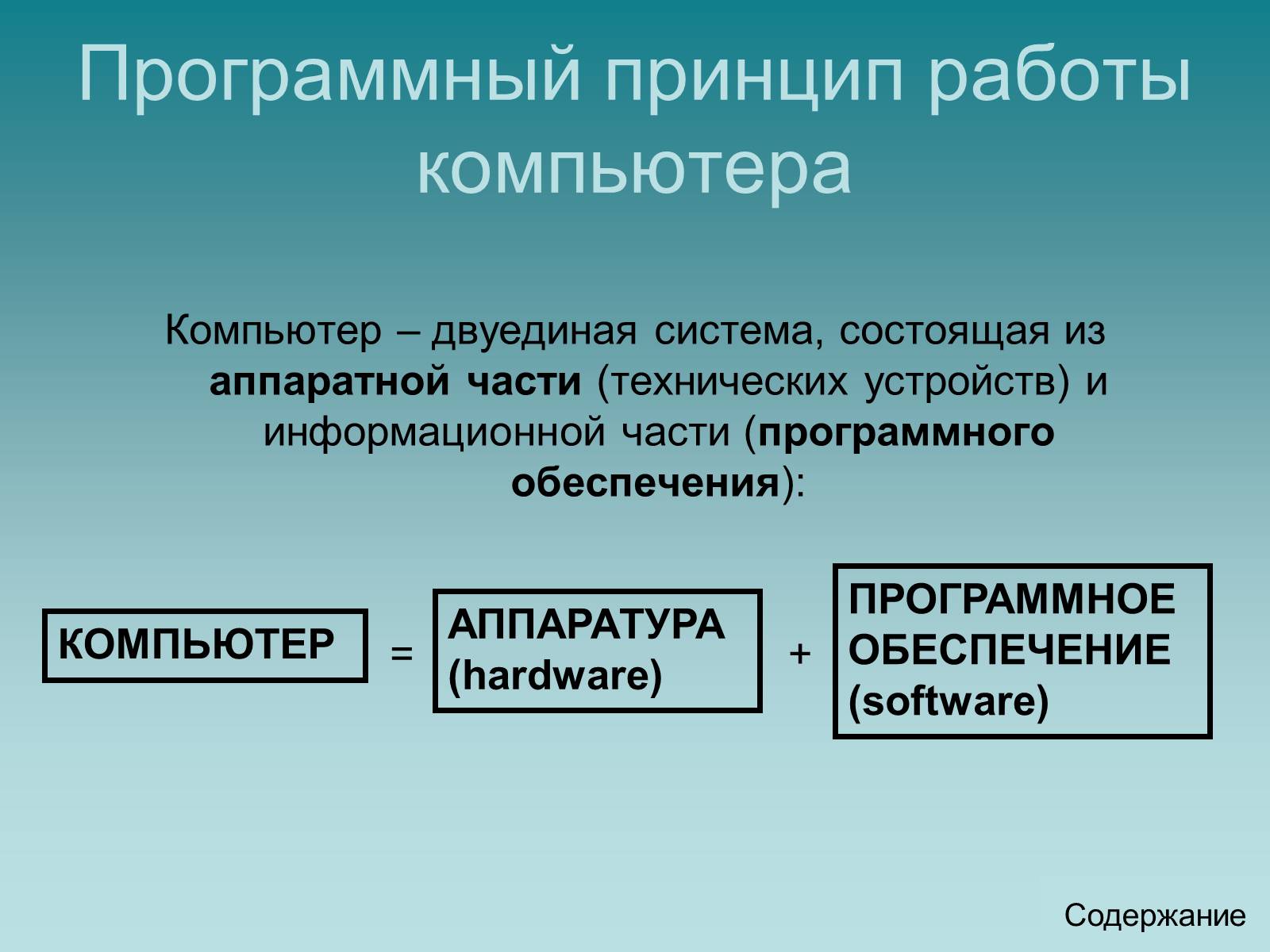 Программный принцип работы компьютера

Компьютер – двуединая система, состоящая из аппаратной части (технических устройств) и информационной части (программного обеспечения):

КОМПЬЮТЕР = АППАРАТУРА (hardware) + ПРОГРАММНОЕ ОБЕСПЕЧЕНИЕ (software)

Содержание